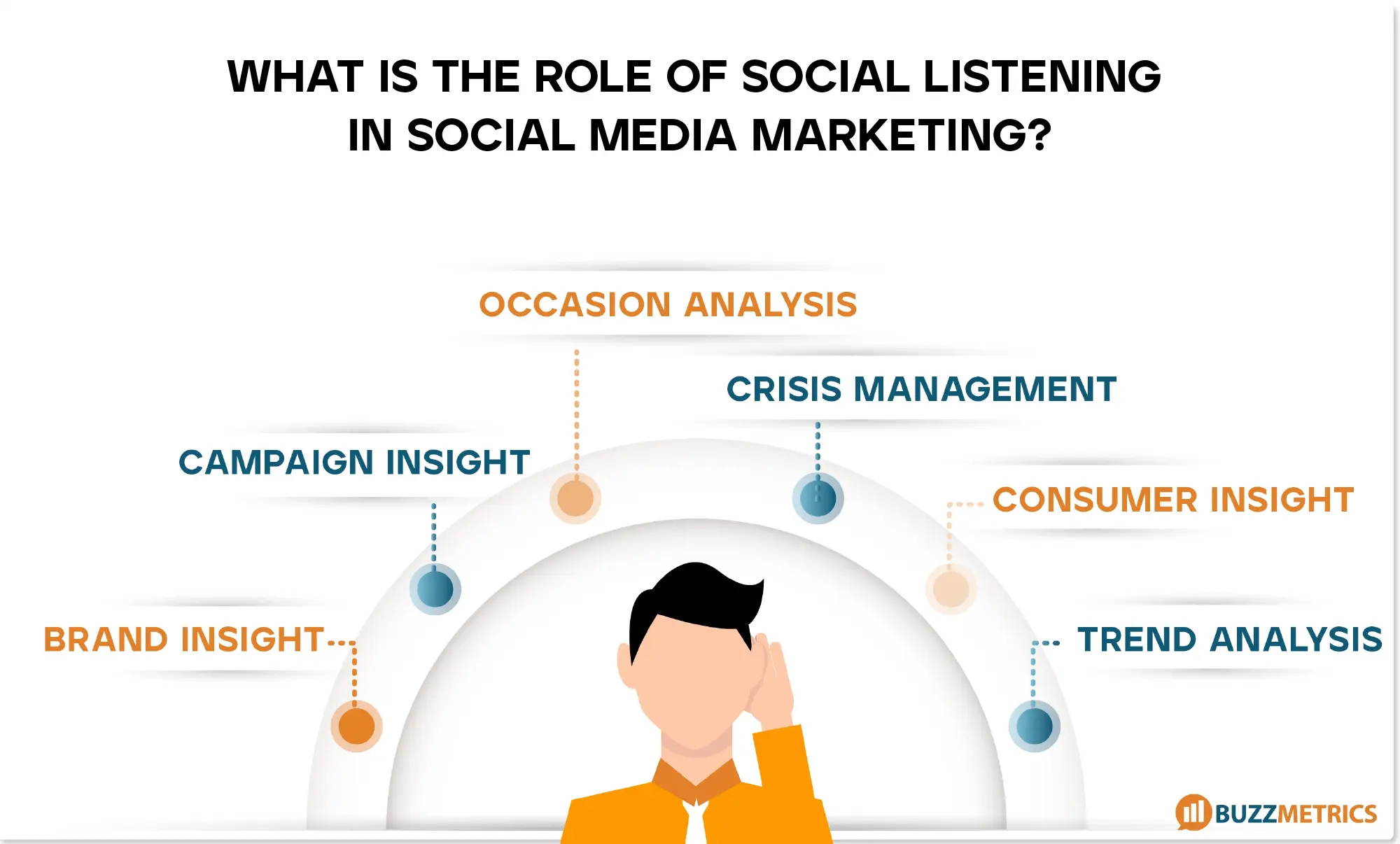 WHAT IS THE ROLE OF SOCIAL LISTENING IN SOCIAL MEDIA MARKETING?

OCCASION ANALYSIS

CRISIS MANAGEMENT

CAMPAIGN INSIGHT

CONSUMER INSIGHT

BRAND INSIGHT

TREND ANALYSIS

BUZZMETRICS